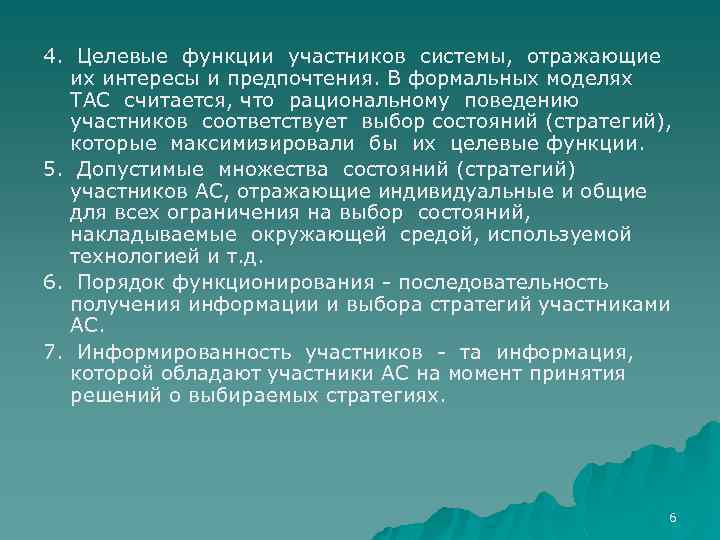 4. Целевые функции участников системы, отражающие их интересы и предпочтения. В формальных моделях ТАС считается, что рациональному поведению участников соответствует выбор состояний (стратегий), которые максимизировали бы их целевые функции.

5. Допустимые множества состояний (стратегий) участников АС, отражающие индивидуальные и общие для всех ограничения на выбор состояний, накладываемые окружающей средой, используемой технологией и т.д.

6. Порядок функционирования - последовательность получения информации и выбора стратегий участниками АС.

7. Информированность участников - та информация, которой обладают участники АС на момент принятия решений о выбираемых стратегиях.

6